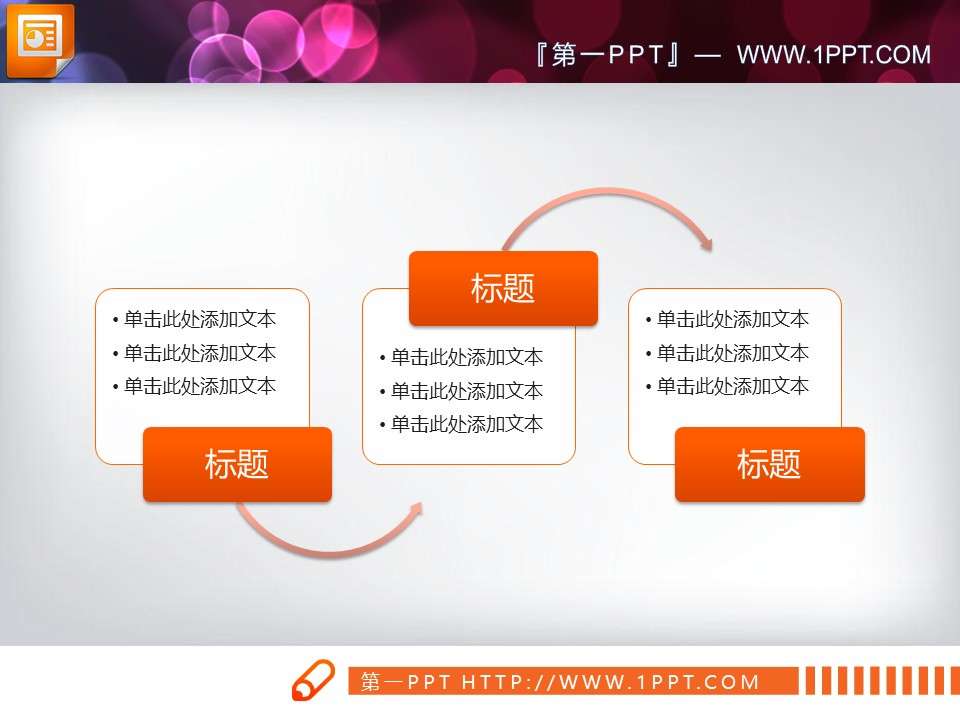 『第一PPT』— WWW.1PPT.COM

• 单击此处添加文本
• 单击此处添加文本
• 单击此处添加文本

标题

标题

• 单击此处添加文本
• 单击此处添加文本
• 单击此处添加文本

• 单击此处添加文本
• 单击此处添加文本
• 单击此处添加文本

标题

第一PPT HTTP://WWW.1PPT.COM